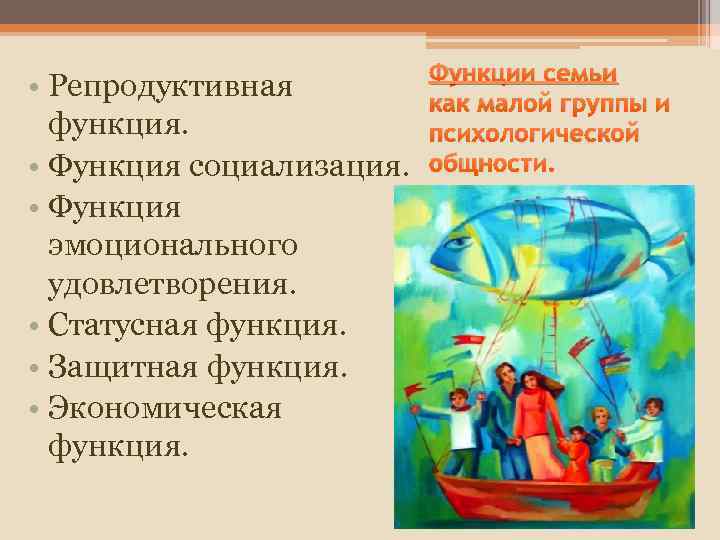 Функции семьи как малой группы и психологической общности.

• Репродуктивная функция.
• Функция социализация.
• Функция эмоционального удовлетворения.
• Статусная функция.
• Защитная функция.
• Экономическая функция.